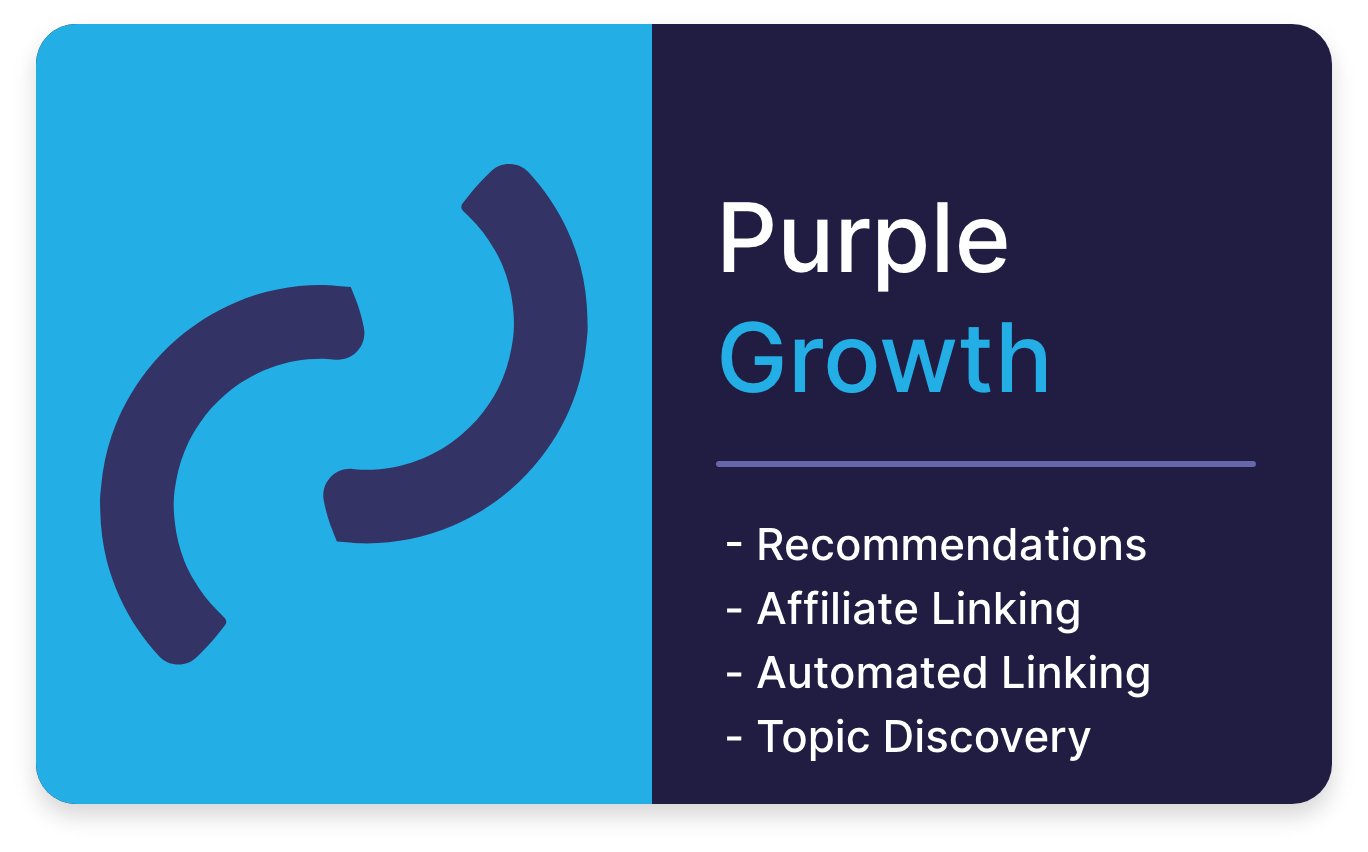 Purple
Growth

- Recommendations
- Affiliate Linking
- Automated Linking
- Topic Discovery